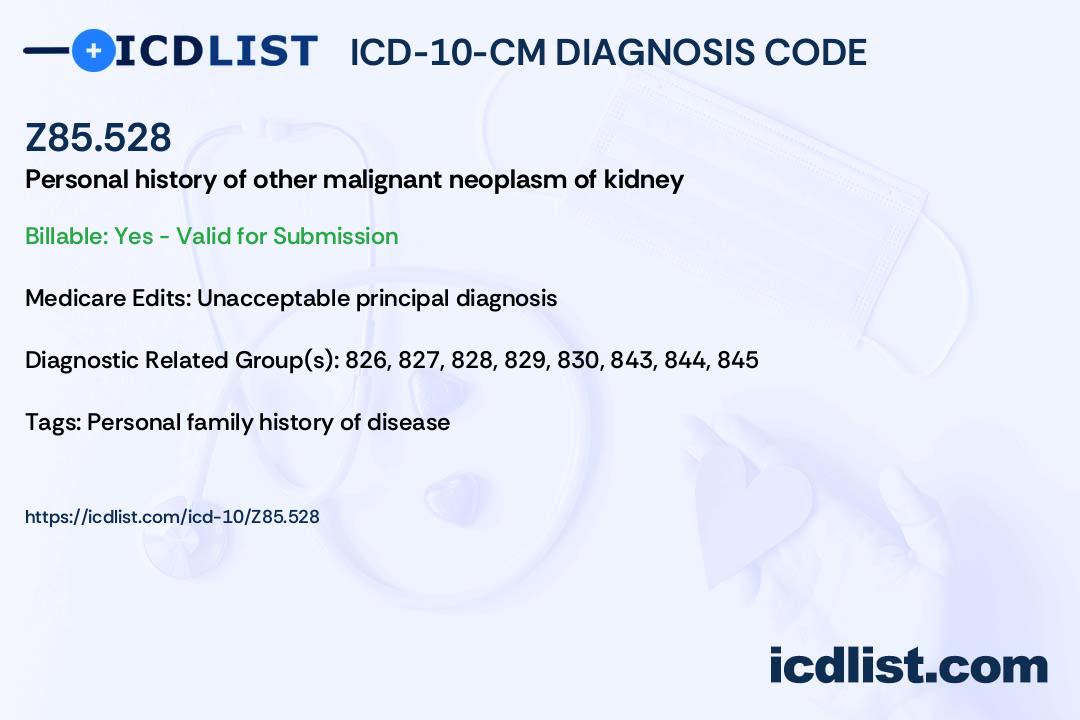 ICDLIST ICD-10-CM DIAGNOSIS CODE

Z85.528

Personal history of other malignant neoplasm of kidney

Billable: Yes - Valid for Submission

Medicare Edits: Unacceptable principal diagnosis

Diagnostic Related Group(s): 826, 827, 828, 829, 830, 843, 844, 845

Tags: Personal family history of disease

https://icdlist.com/icd-10/Z85.528

icdlist.com